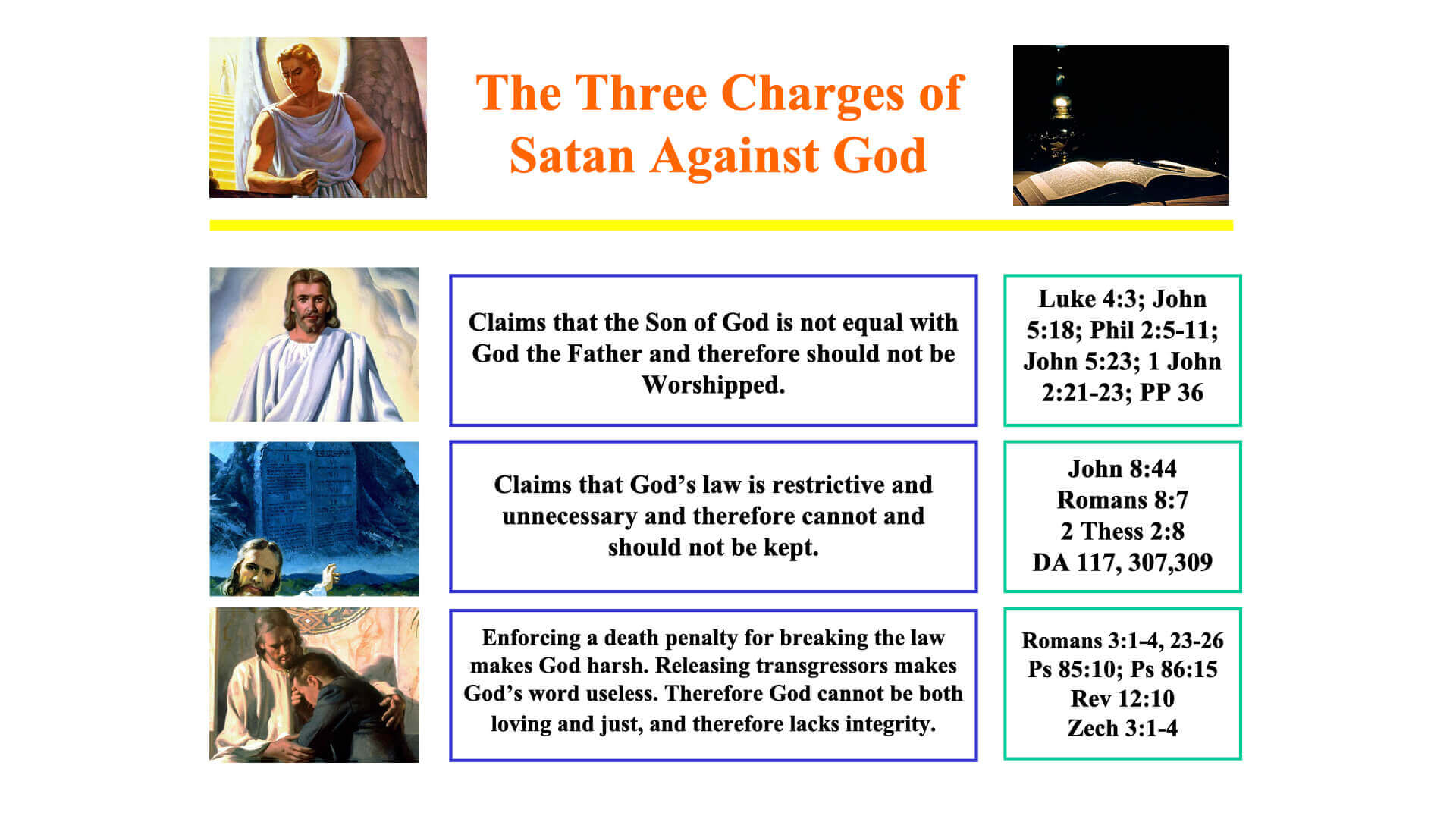 The Three Charges of Satan Against God

Claims that the Son of God is not equal with God the Father and therefore should not be Worshipped.

Luke 4:3; John 5:18; Phil 2:5-11; John 5:23; 1 John 2:21-23; PP 36

Claims that God's law is restrictive and unnecessary and therefore cannot and should not be kept.

John 8:44
Romans 8:7
2 Thess 2:8
DA 117, 307,309

Enforcing a death penalty for breaking the law makes God harsh. Releasing transgressors makes God's word useless. Therefore God cannot be both loving and just, and therefore lacks integrity.

Romans 3:1-4, 23-26
Ps 85:10; Ps 86:15
Rev 12:10
Zech 3:1-4